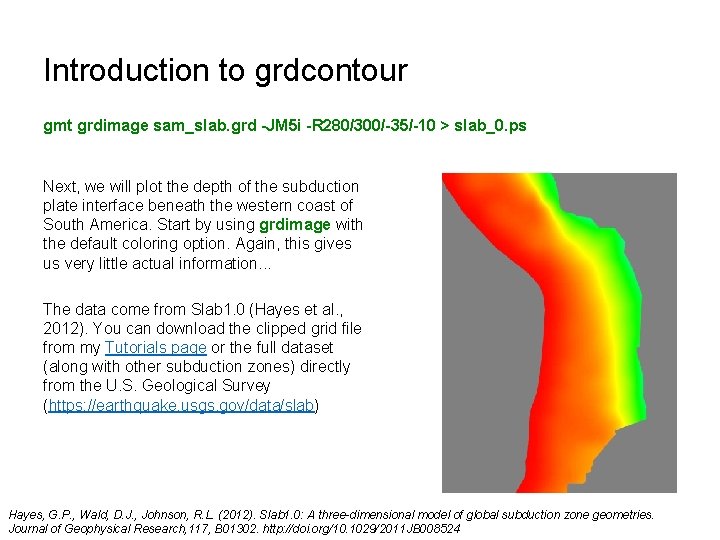 Introduction to grdcontour

gmt grdimage sam_slab.grd -JM5i -R280/300/-35/-10 > slab_0.ps

Next, we will plot the depth of the subduction plate interface beneath the western coast of South America. Start by using grdimage with the default coloring option. Again, this gives us very little actual information…

The data come from Slab1.0 (Hayes et al., 2012). You can download the clipped grid file from my Tutorials page or the full dataset (along with other subduction zones) directly from the U.S. Geological Survey (https://earthquake.usgs.gov/data/slab)

Hayes, G.P., Wald, D.J., Johnson, R.L. (2012). Slab1.0: A three-dimensional model of global subduction zone geometries. Journal of Geophysical Research,117, B01302. http://doi.org/10.1029/2011JB008524